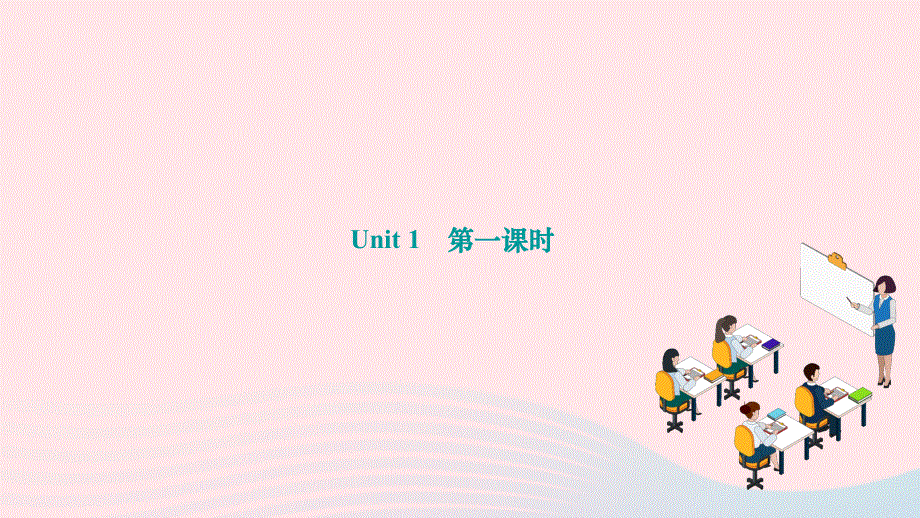 Unit 1　第一课时